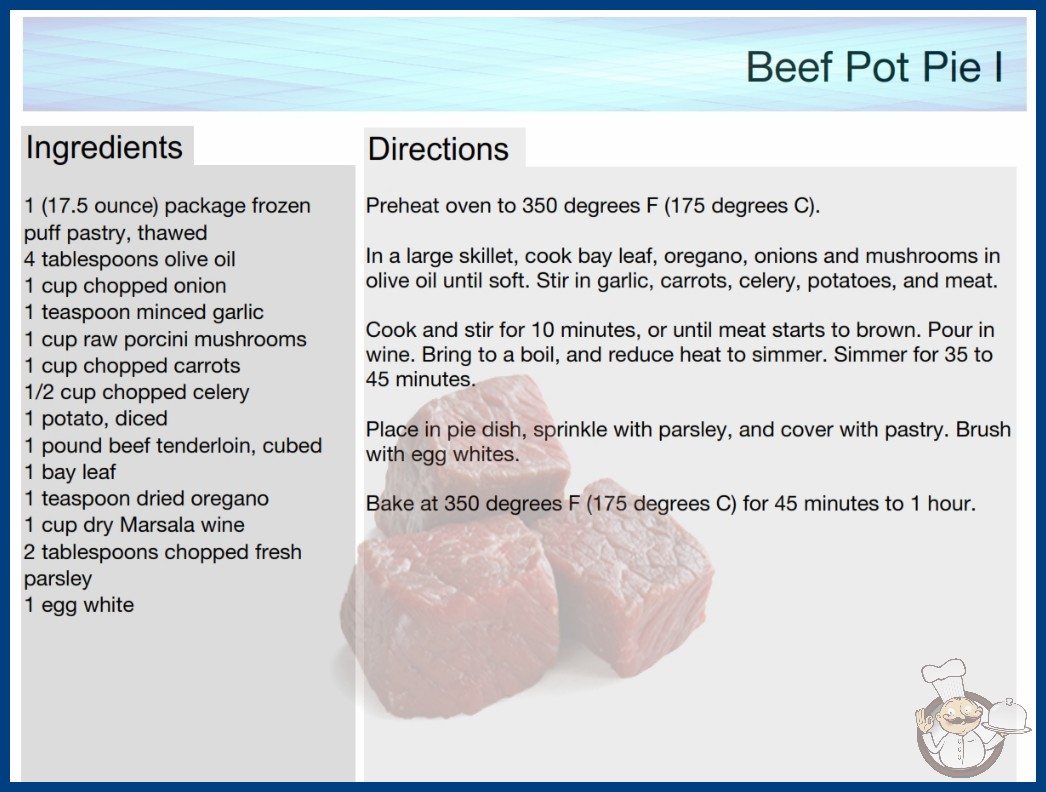 Beef Pot Pie I

Ingredients

1 (17.5 ounce) package frozen puff pastry, thawed
4 tablespoons olive oil
1 cup chopped onion
1 teaspoon minced garlic
1 cup raw porcini mushrooms
1 cup chopped carrots
1/2 cup chopped celery
1 potato, diced
1 pound beef tenderloin, cubed
1 bay leaf
1 teaspoon dried oregano
1 cup dry Marsala wine
2 tablespoons chopped fresh parsley
1 egg white

Directions

Preheat oven to 350 degrees F (175 degrees C).

In a large skillet, cook bay leaf, oregano, onions and mushrooms in olive oil until soft. Stir in garlic, carrots, celery, potatoes, and meat.

Cook and stir for 10 minutes, or until meat starts to brown. Pour in wine. Bring to a boil, and reduce heat to simmer. Simmer for 35 to 45 minutes.

Place in pie dish, sprinkle with parsley, and cover with pastry. Brush with egg whites.

Bake at 350 degrees F (175 degrees C) for 45 minutes to 1 hour.